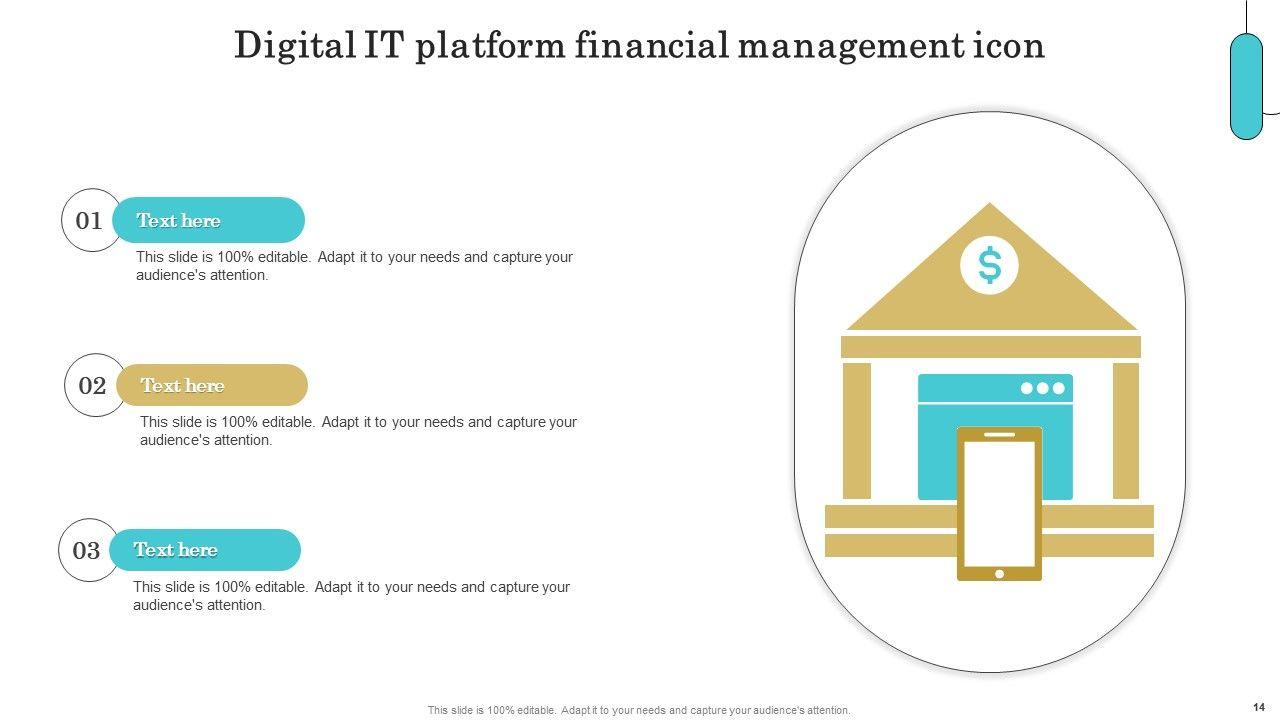 Digital IT platform financial management icon

01 Text here

This slide is 100% editable. Adapt it to your needs and capture your audience's attention.

02 Text here

This slide is 100% editable. Adapt it to your needs and capture your audience's attention.

03 Text here

This slide is 100% editable. Adapt it to your needs and capture your audience's attention.

$

This slide is 100% editable. Adapt it to your needs and capture your audience's attention.

14